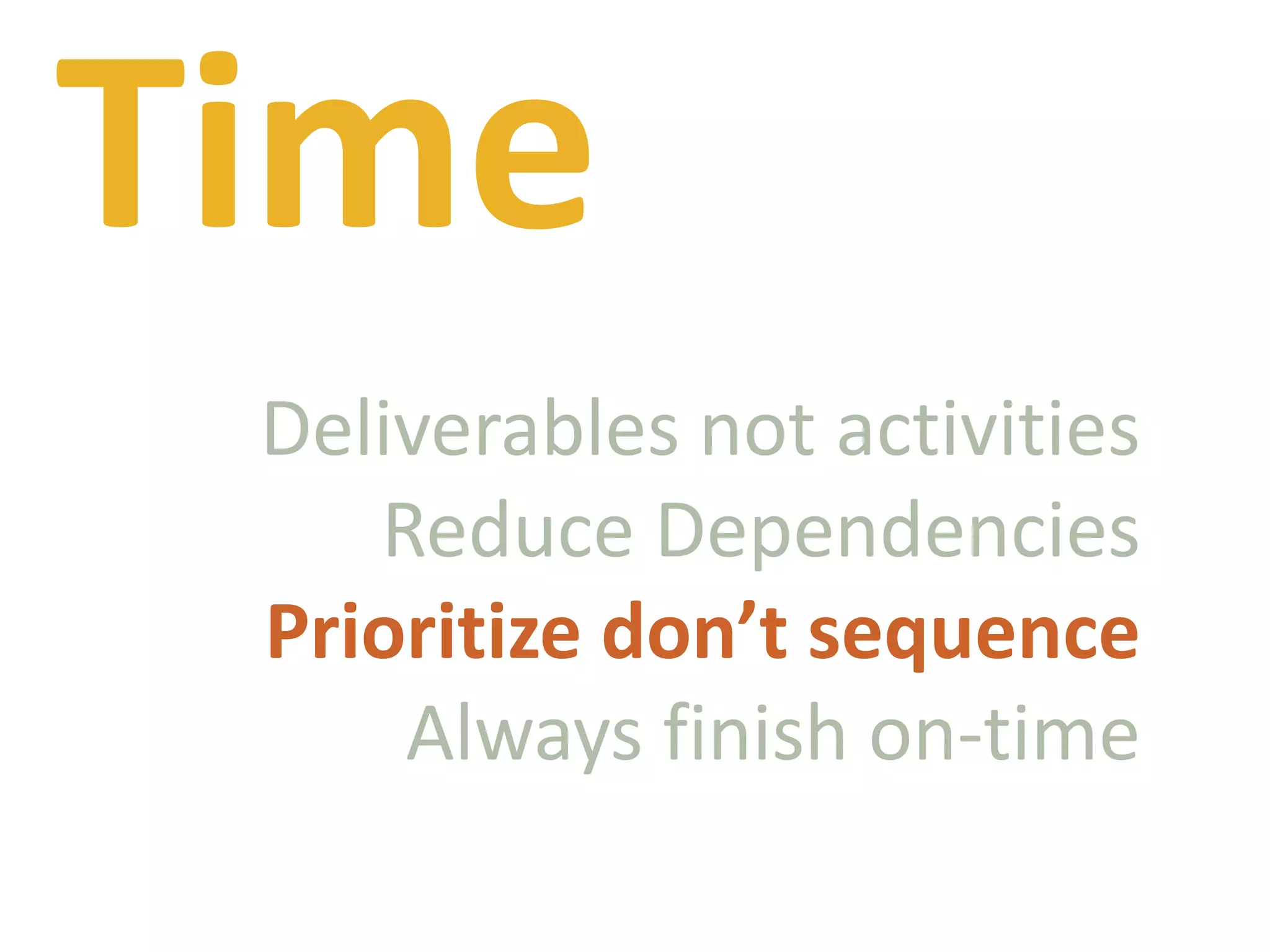 Time

Deliverables not activities
Reduce Dependencies
Prioritize don’t sequence
Always finish on-time